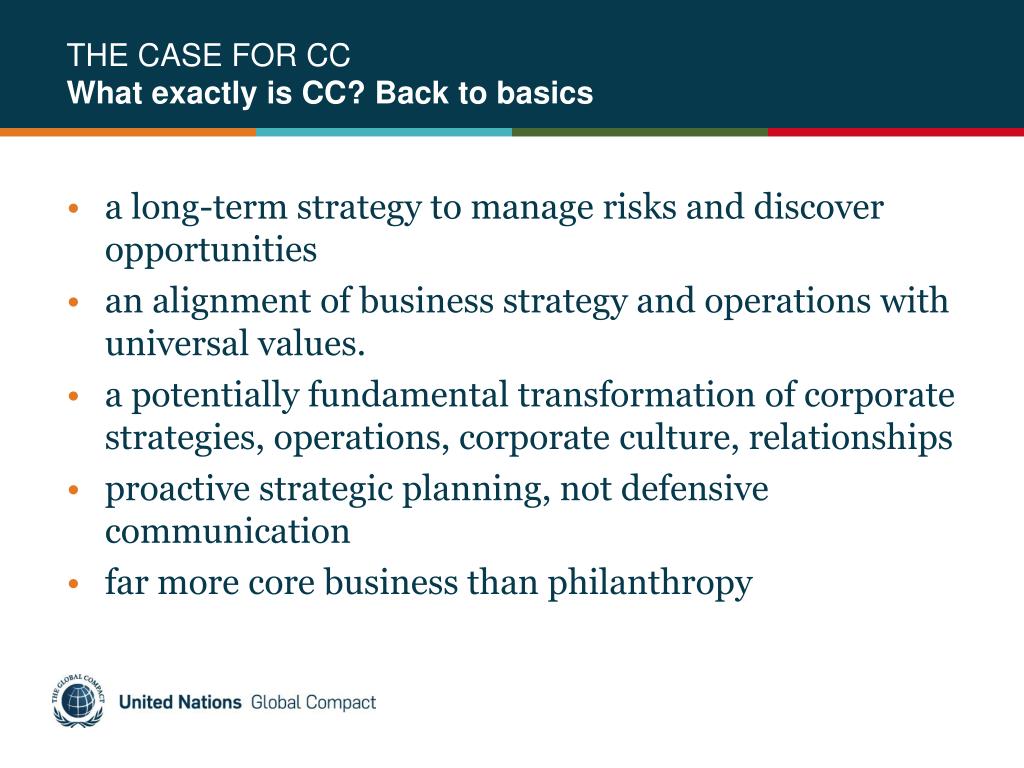 THE CASE FOR CC
What exactly is CC? Back to basics

• a long-term strategy to manage risks and discover opportunities
• an alignment of business strategy and operations with universal values.
• a potentially fundamental transformation of corporate strategies, operations, corporate culture, relationships
• proactive strategic planning, not defensive communication
• far more core business than philanthropy

THE GLOBAL COMPACT
United Nations Global Compact